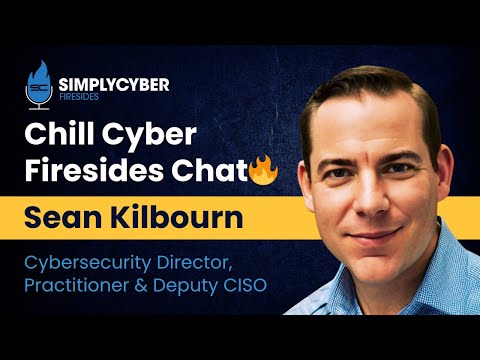 SC
SIMPLYCYBER
FIRESIDES

Chill Cyber Firesides Chat🔥

Sean Kilbourn

Cybersecurity Director, Practitioner & Deputy CISO